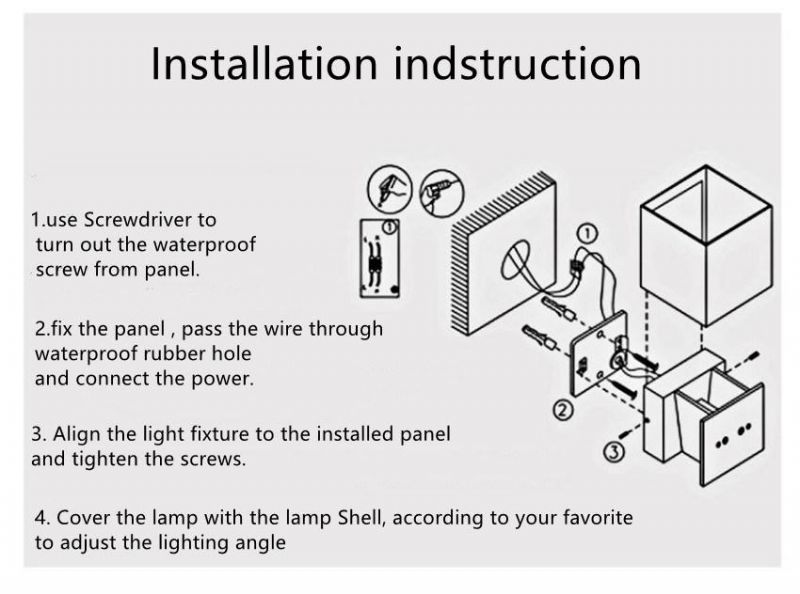 Installation indstruction

1.use Screwdriver to turn out the waterproof screw from panel.

2.fix the panel , pass the wire through waterproof rubber hole and connect the power.

3. Align the light fixture to the installed panel and tighten the screws.

4. Cover the lamp with the lamp Shell, according to your favorite to adjust the lighting angle

①

①

②

③